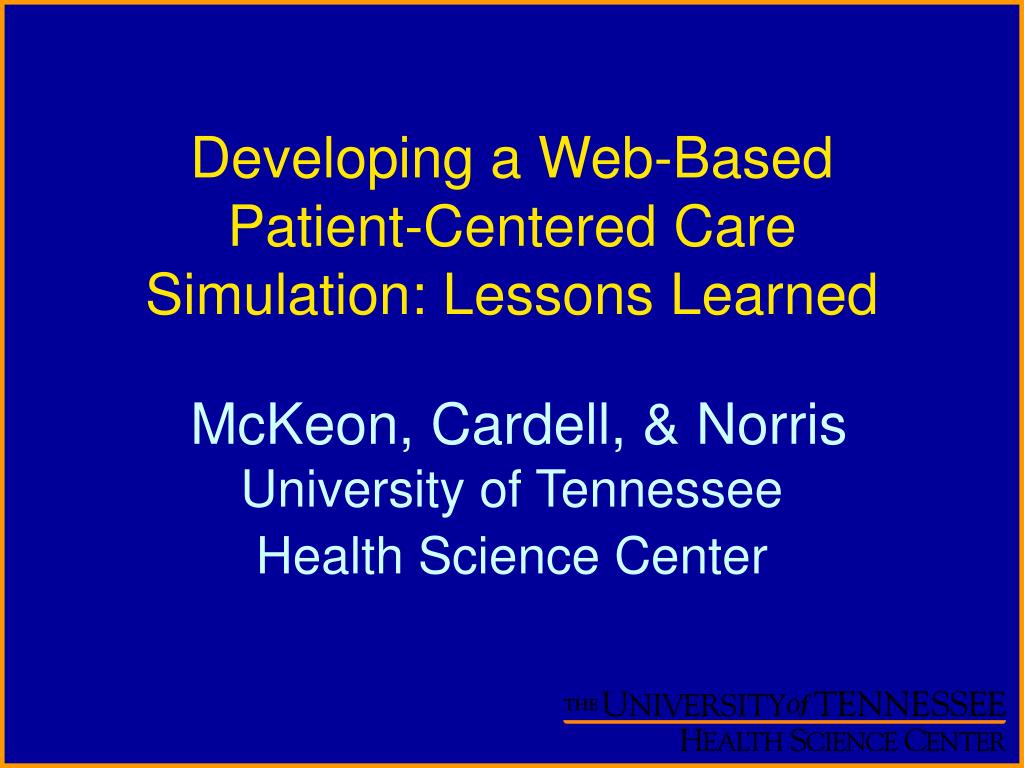 Developing a Web-Based Patient-Centered Care Simulation: Lessons Learned

McKeon, Cardell, & Norris
University of Tennessee
Health Science Center

THE UNIVERSITY of TENNESSEE
HEALTH SCIENCE CENTER